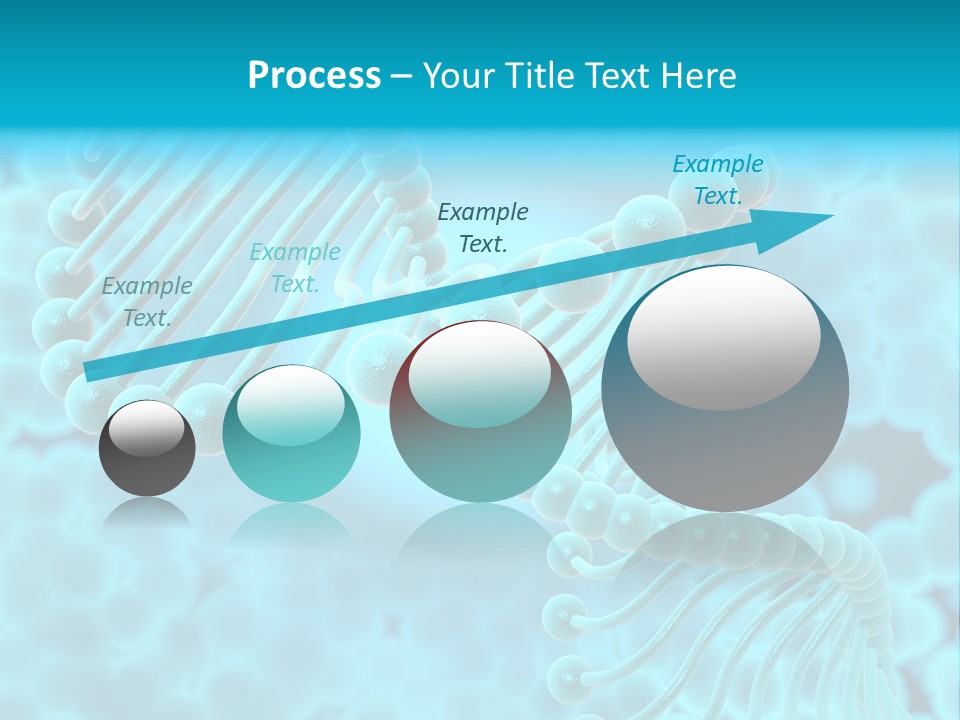 Process – Your Title Text Here

Example Text.

Example Text.

Example Text.

Example Text.